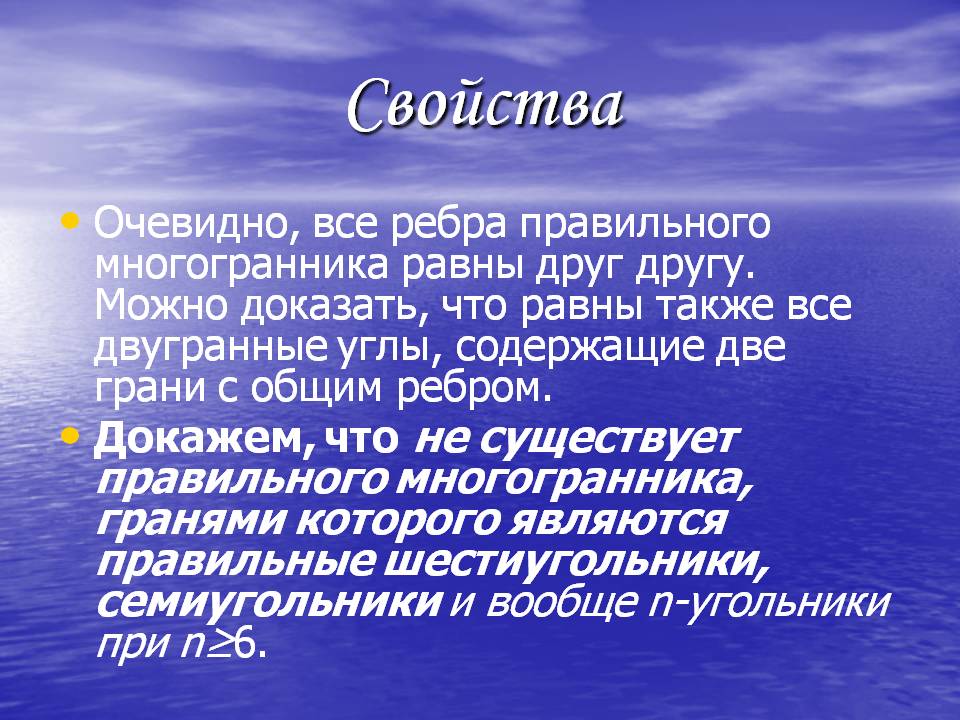 Свойства

• Очевидно, все ребра правильного многогранника равны друг другу. Можно доказать, что равны также все двугранные углы, содержащие две грани с общим ребром.

• Докажем, что не существует правильного многогранника, гранями которого являются правильные шестиугольники, семиугольники и вообще n-угольники при $n \geq 6$.